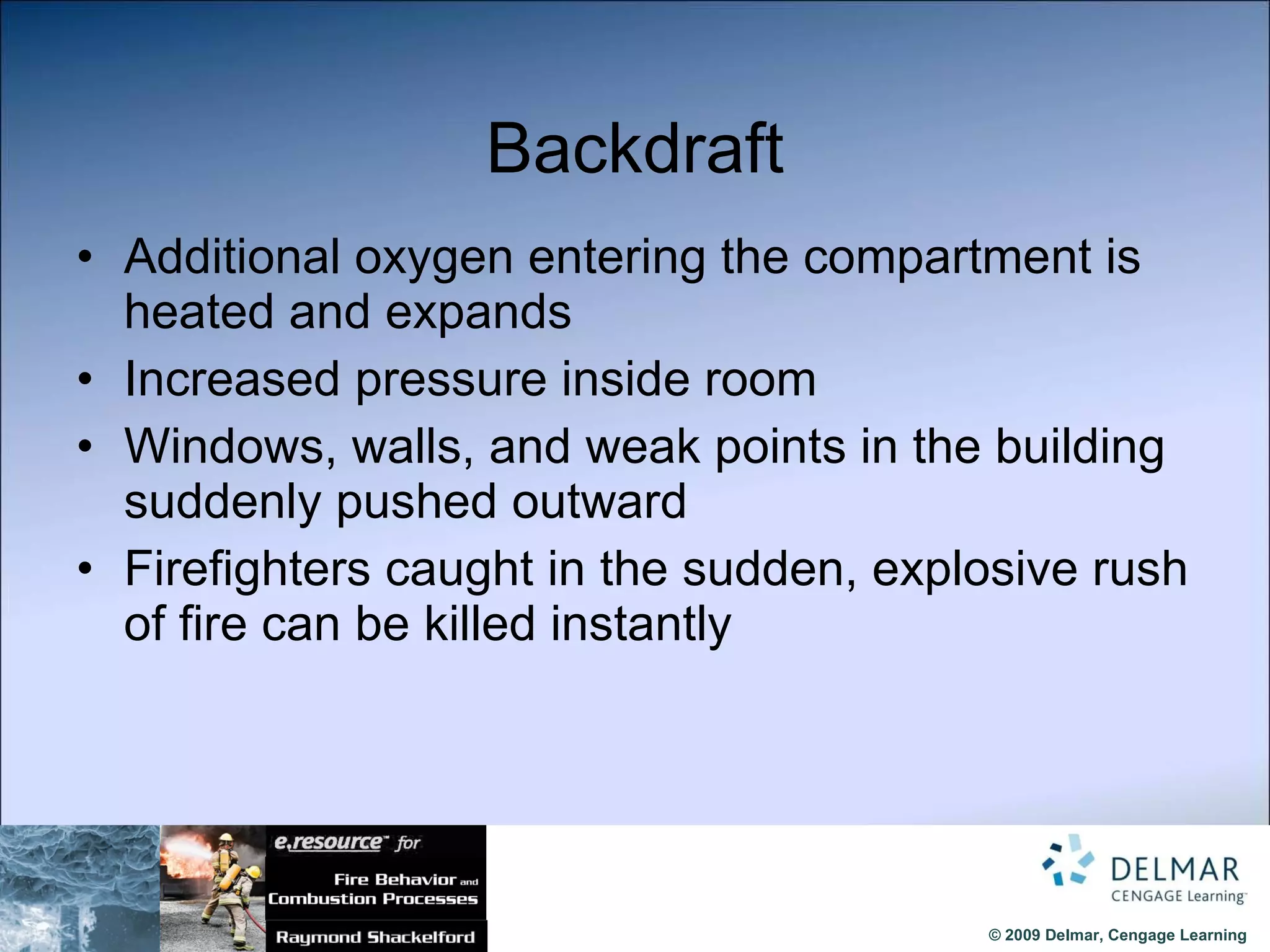 Backdraft

• Additional oxygen entering the compartment is heated and expands
• Increased pressure inside room
• Windows, walls, and weak points in the building suddenly pushed outward
• Firefighters caught in the sudden, explosive rush of fire can be killed instantly

e.resource™ for
Fire Behavior and Combustion Processes
Raymond Shackelford

DELMAR
CENGAGE Learning™

© 2009 Delmar, Cengage Learning